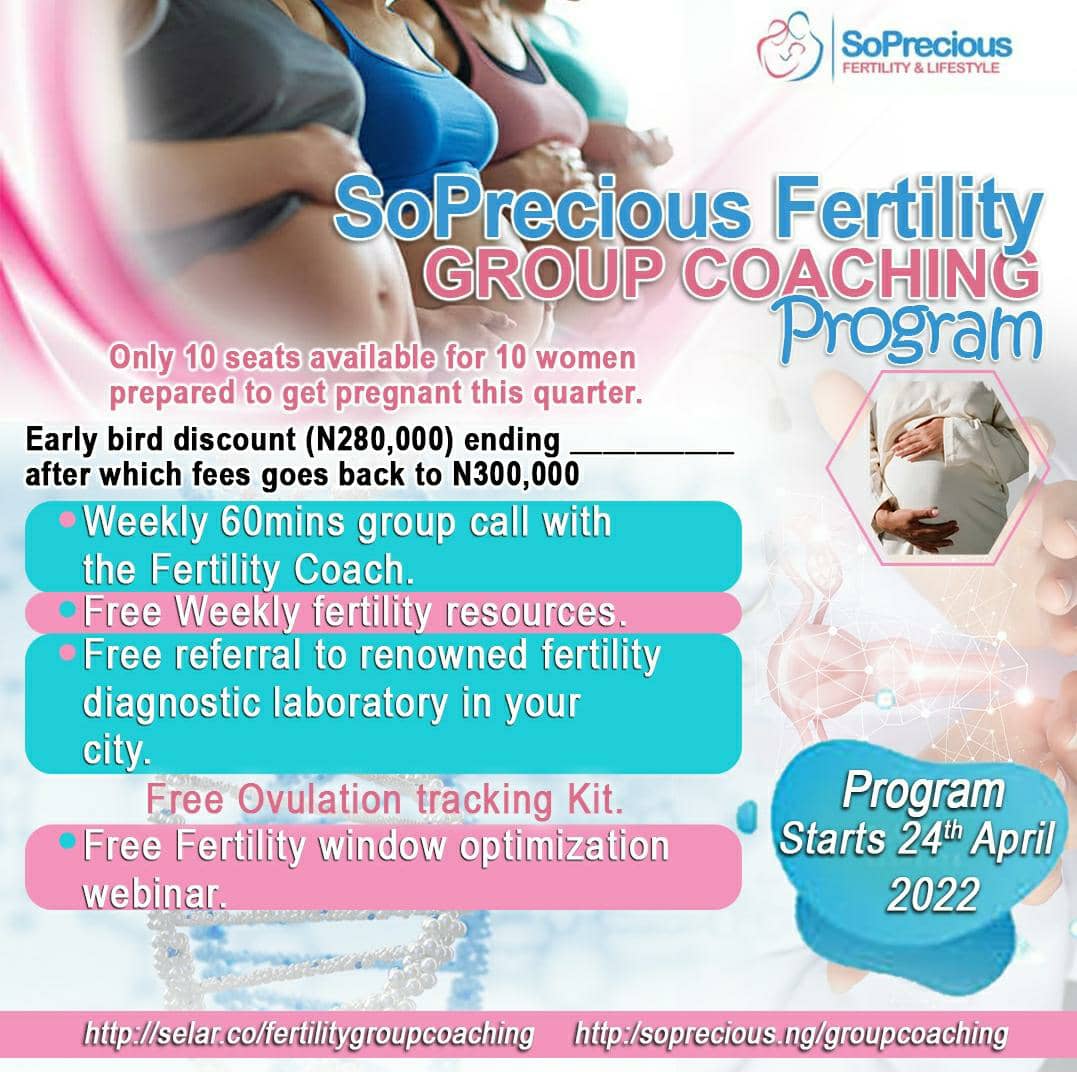 SoPrecious
FERTILITY & LIFESTYLE

SoPrecious Fertility
GROUP COACHING
Program

Only 10 seats available for 10 women prepared to get pregnant this quarter.

Early bird discount (N280,000) ending __________ after which fees goes back to N300,000

• Weekly 60mins group call with the Fertility Coach.
• Free Weekly fertility resources.
• Free referral to renowned fertility diagnostic laboratory in your city.
Free Ovulation tracking Kit.
• Free Fertility window optimization webinar.

Program Starts 24$^{th}$ April 2022

http://selar.co/fertilitygroupcoaching http:/soprecious.ng/groupcoaching